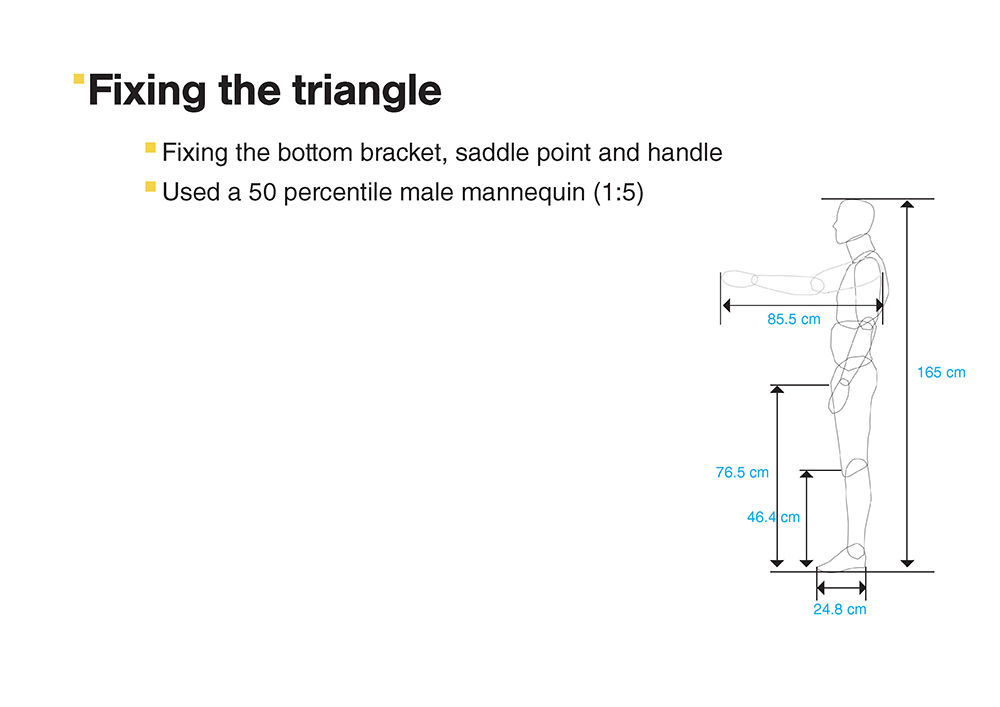 Fixing the triangle

Fixing the bottom bracket, saddle point and handle

Used a 50 percentile male mannequin (1:5)

85.5 cm

165 cm

76.5 cm

46.4 cm

24.8 cm